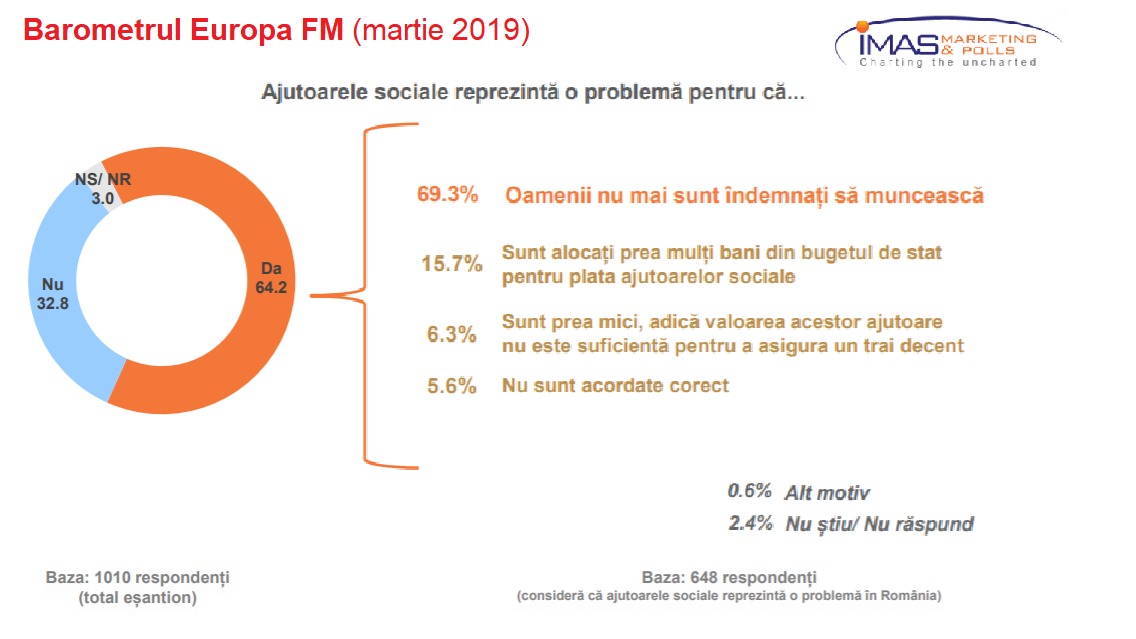 Barometrul Europa FM (martie 2019)

IMAS MARKETING & POLLS
Charting the uncharted

Ajutoarele sociale reprezintă o problemă pentru că...

NS/ NR 3.0
Nu 32.8
Da 64.2

69.3% Oamenii nu mai sunt îndemnați să muncească

15.7% Sunt alocați prea mulți bani din bugetul de stat pentru plata ajutoarelor sociale

6.3% Sunt prea mici, adică valoarea acestor ajutoare nu este suficientă pentru a asigura un trai decent

5.6% Nu sunt acordate corect

0.6% Alt motiv
2.4% Nu știu/ Nu răspund

Baza: 1010 respondenți (total eșantion)

Baza: 648 respondenți (consideră că ajutoarele sociale reprezintă o problemă în România)